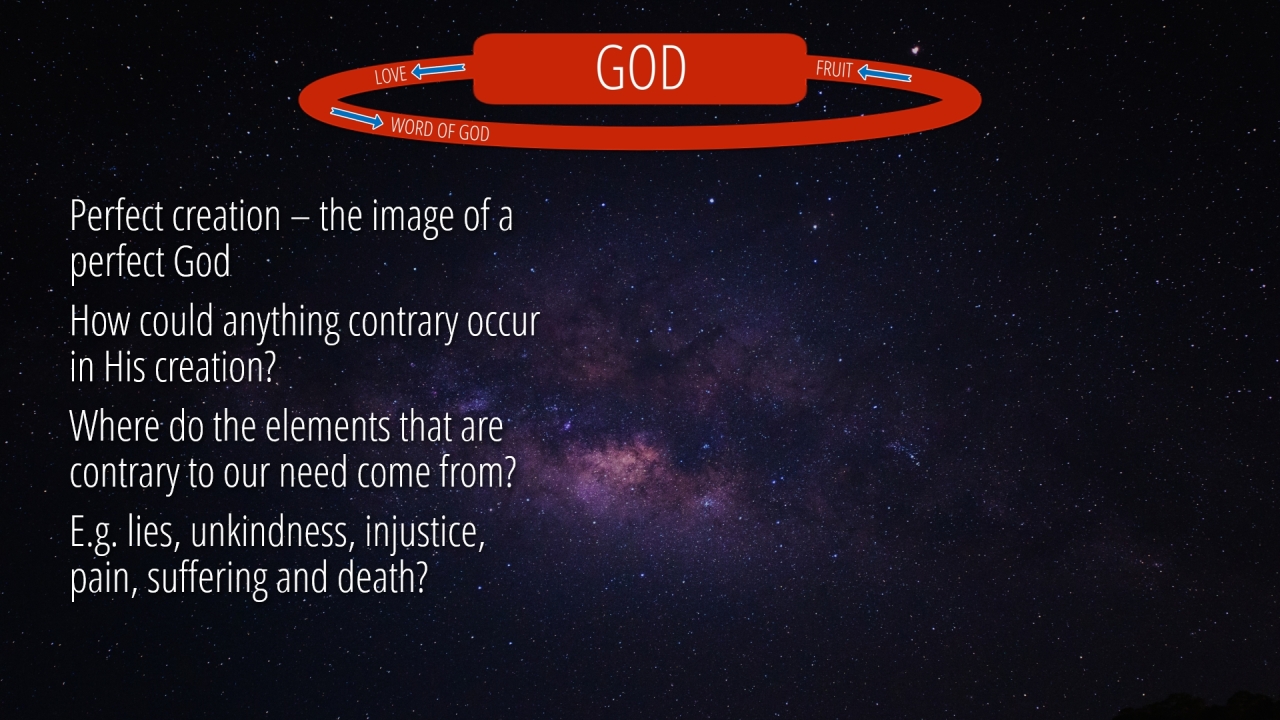 LOVE
GOD
FRUIT
WORD OF GOD

Perfect creation – the image of a perfect God

How could anything contrary occur in His creation?

Where do the elements that are contrary to our need come from?

E.g. lies, unkindness, injustice, pain, suffering and death?